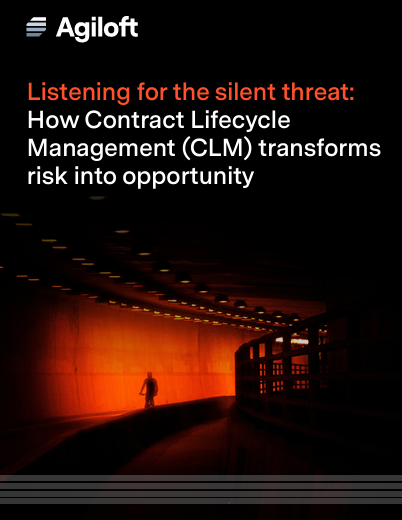 Agiloft

Listening for the silent threat: How Contract Lifecycle Management (CLM) transforms risk into opportunity